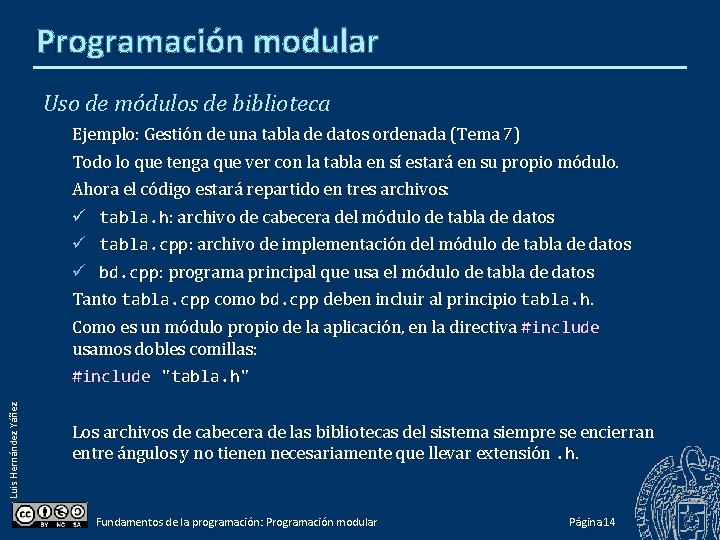 Programación modular

Uso de módulos de biblioteca

Ejemplo: Gestión de una tabla de datos ordenada (Tema 7)

Todo lo que tenga que ver con la tabla en sí estará en su propio módulo.

Ahora el código estará repartido en tres archivos:

✓ tabla.h: archivo de cabecera del módulo de tabla de datos

✓ tabla.cpp: archivo de implementación del módulo de tabla de datos

✓ bd.cpp: programa principal que usa el módulo de tabla de datos

Tanto tabla.cpp como bd.cpp deben incluir al principio tabla.h.

Como es un módulo propio de la aplicación, en la directiva #include usamos dobles comillas:

#include "tabla.h"

Los archivos de cabecera de las bibliotecas del sistema siempre se encierran entre ángulos y no tienen necesariamente que llevar extensión .h.

Luis Hernández Yáñez

BY NC SA

Fundamentos de la programación: Programación modular

Página 14